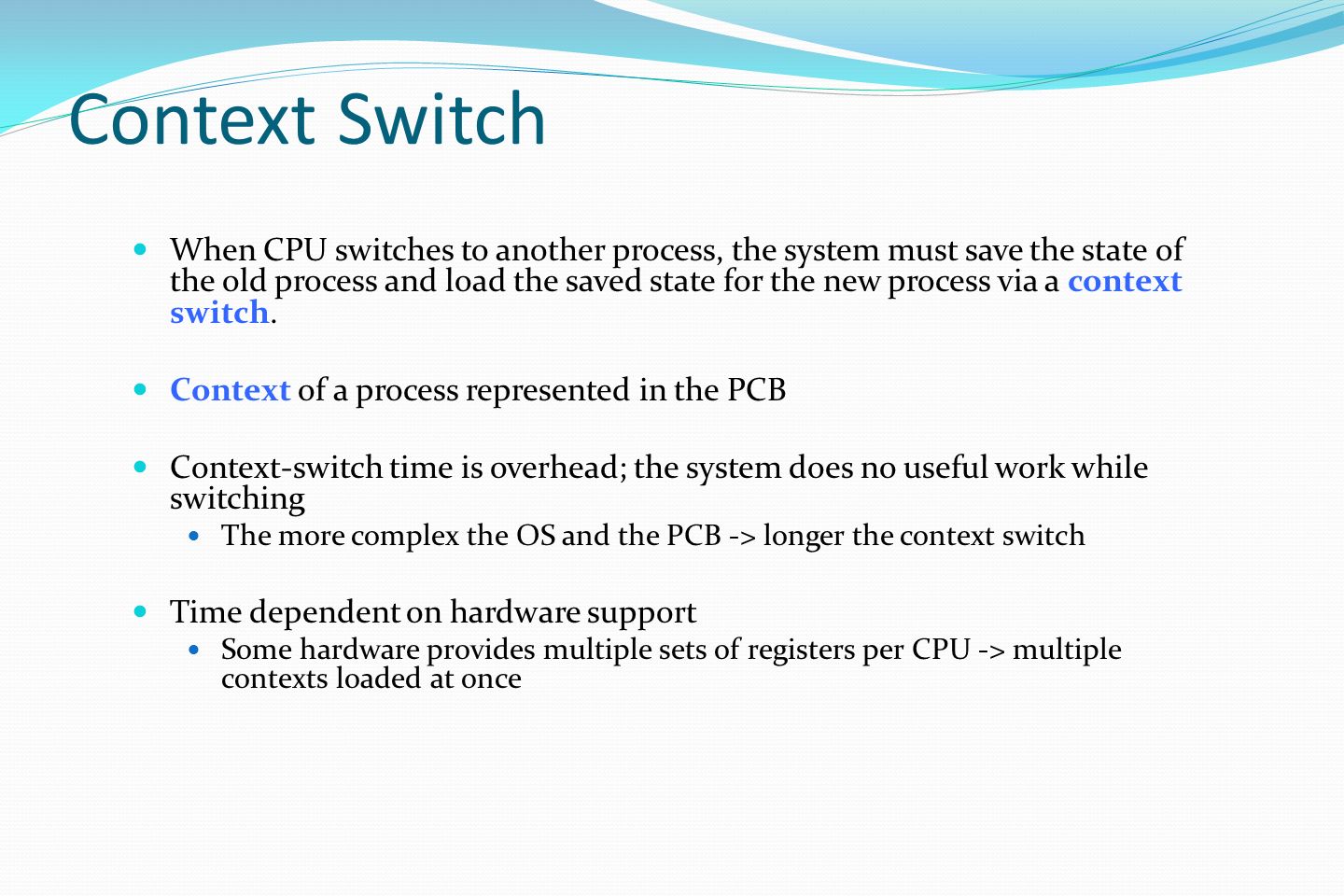 Context Switch

When CPU switches to another process, the system must save the state of the old process and load the saved state for the new process via a context switch.

Context of a process represented in the PCB

Context-switch time is overhead; the system does no useful work while switching

The more complex the OS and the PCB -> longer the context switch

Time dependent on hardware support

Some hardware provides multiple sets of registers per CPU -> multiple contexts loaded at once